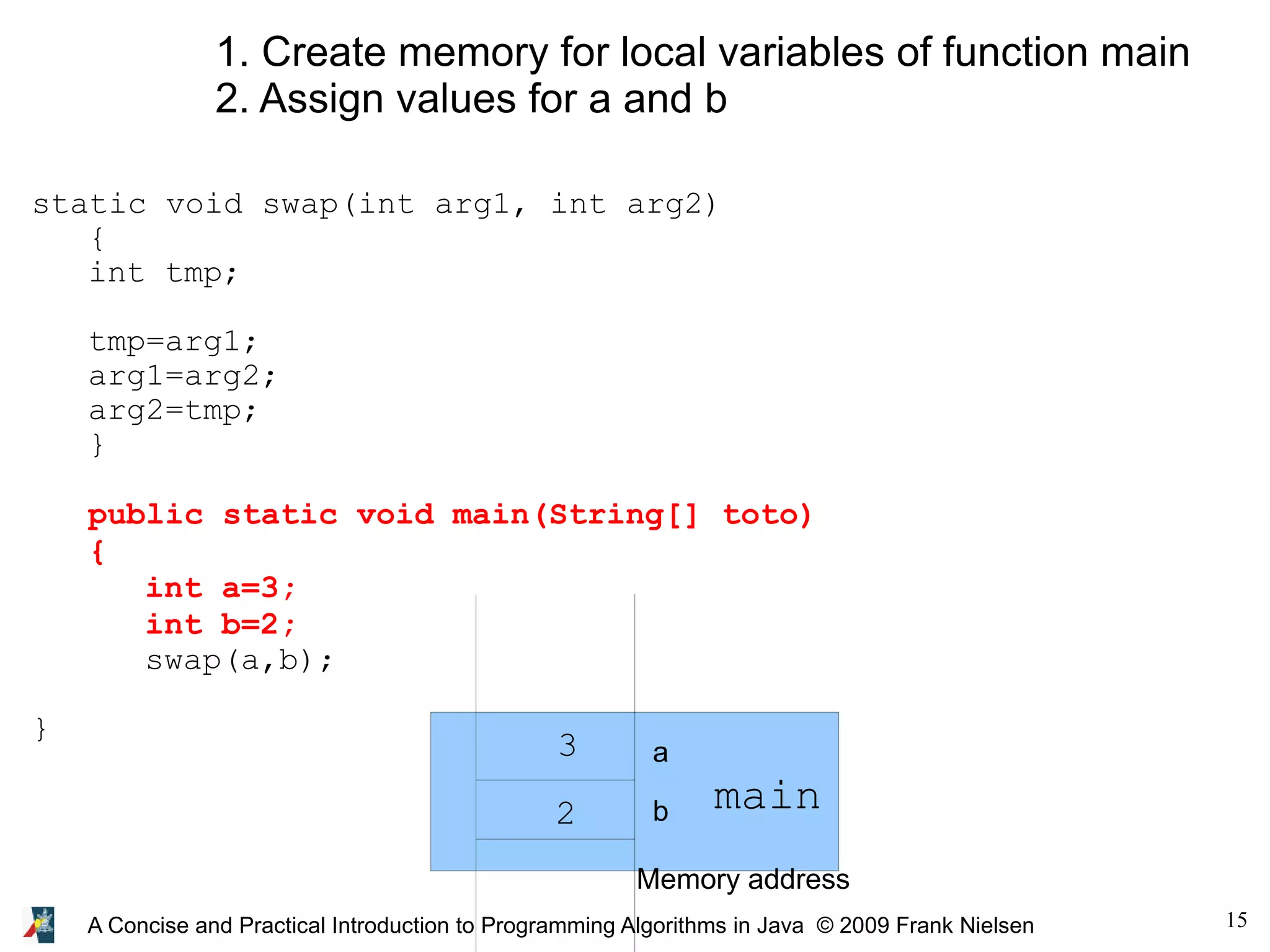 1. Create memory for local variables of function main
2. Assign values for a and b

static void swap(int arg1, int arg2)
{
int tmp;

tmp=arg1;
arg1=arg2;
arg2=tmp;
}

public static void main(String[] toto)
{
int a=3;
int b=2;
swap(a,b);

}

3
a
2
b
main
Memory address

A Concise and Practical Introduction to Programming Algorithms in Java © 2009 Frank Nielsen

15